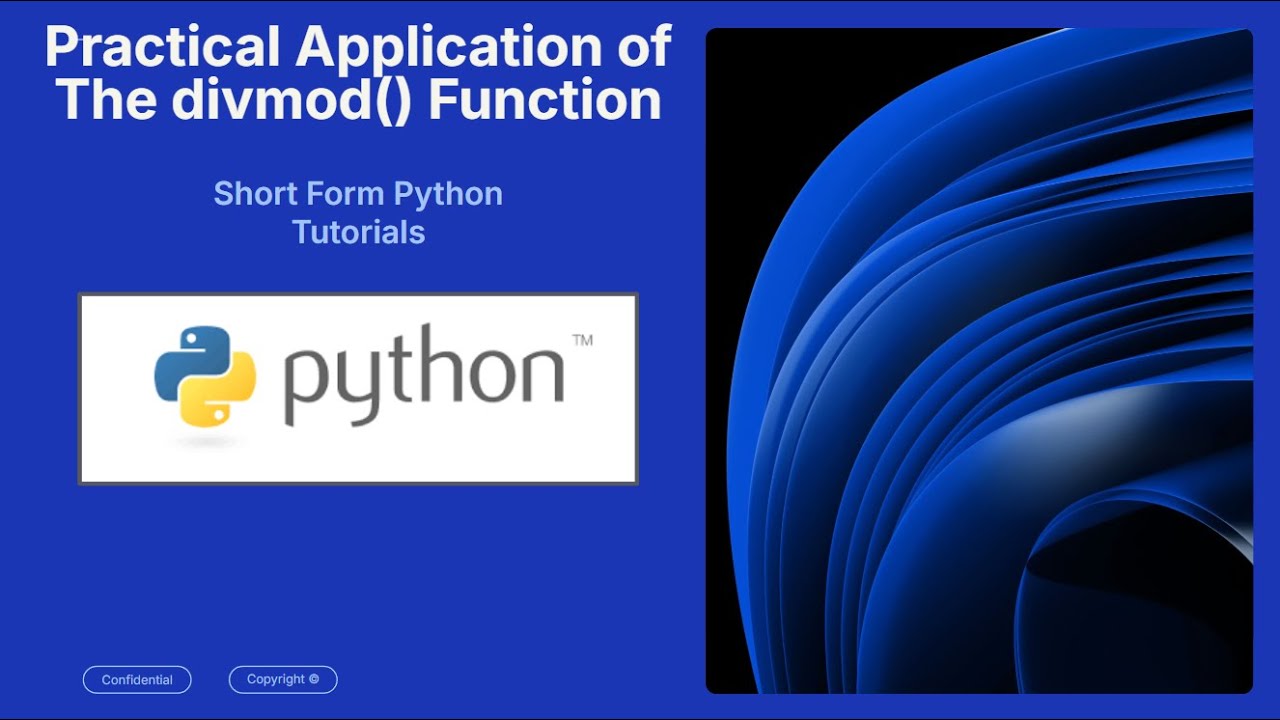 Practical Application of The divmod() Function

Short Form Python Tutorials

python™

Confidential

Copyright ©